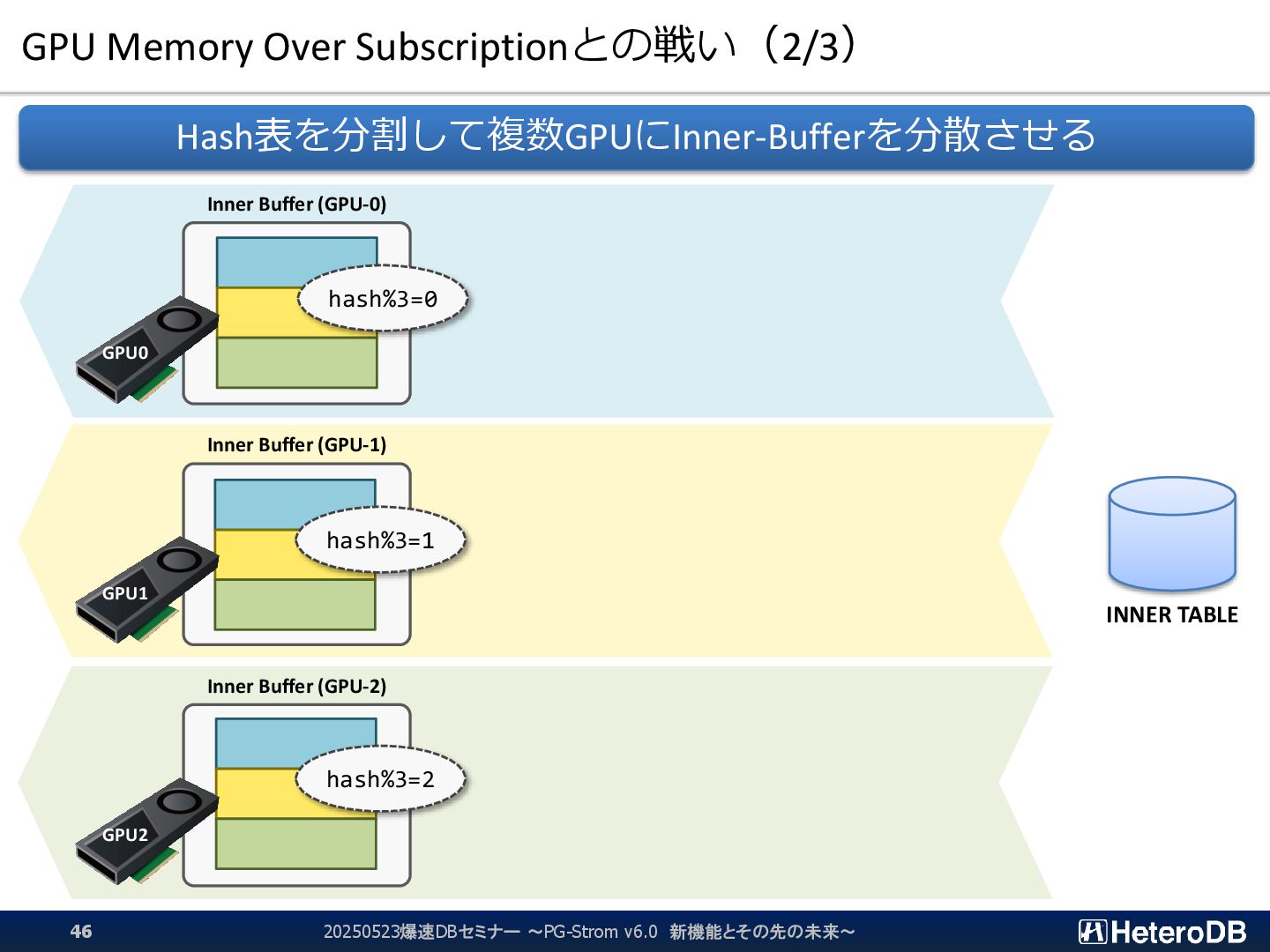 GPU Memory Over Subscriptionとの戦い（2/3）

Hash表を分割して複数GPUにInner-Bufferを分散させる

Inner Buffer (GPU-0)

hash%3=0

GPU0

Inner Buffer (GPU-1)

hash%3=1

GPU1

Inner Buffer (GPU-2)

hash%3=2

GPU2

INNER TABLE

46

20250523爆速DBセミナー ～PG-Strom v6.0 新機能とその先の未来～

HeteroDB